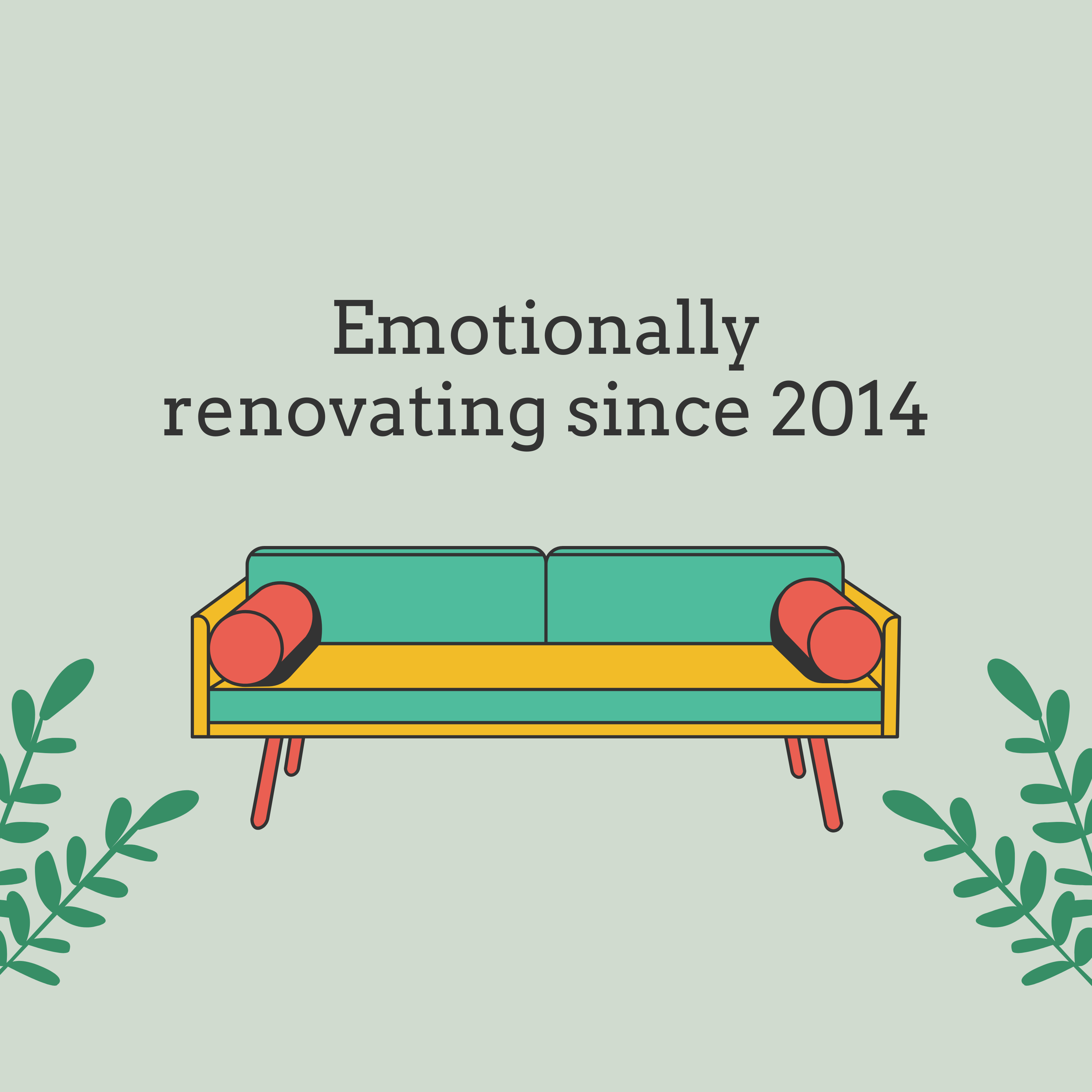 Emotionally renovating since 2014